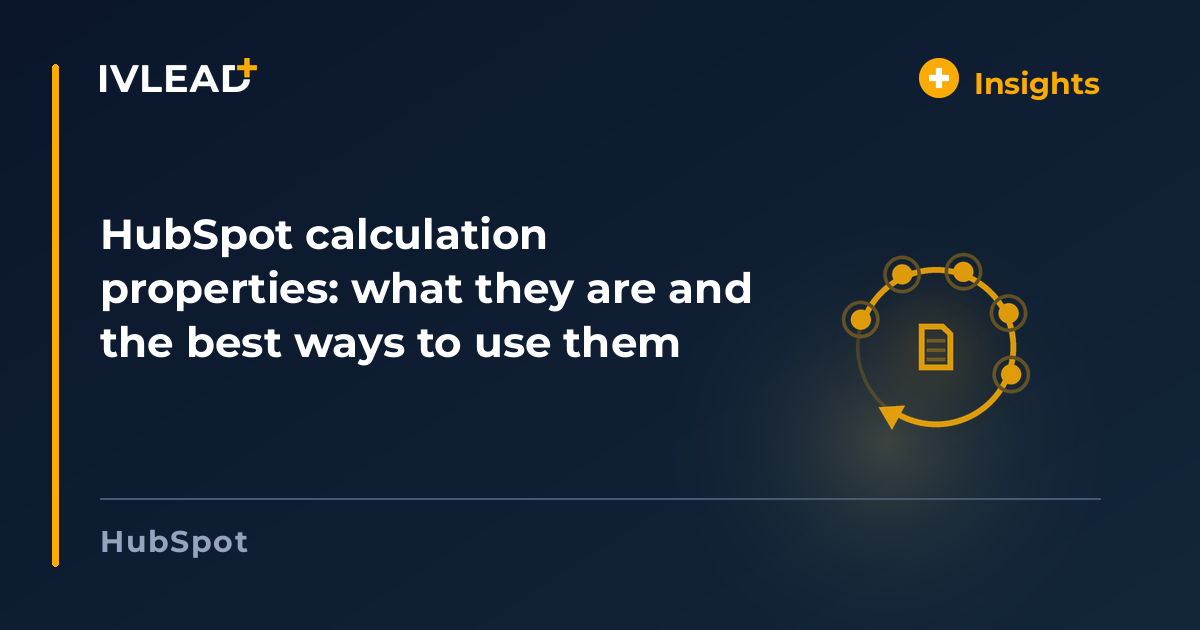 IVLEAD+

Insights

HubSpot calculation properties: what they are and the best ways to use them

HubSpot